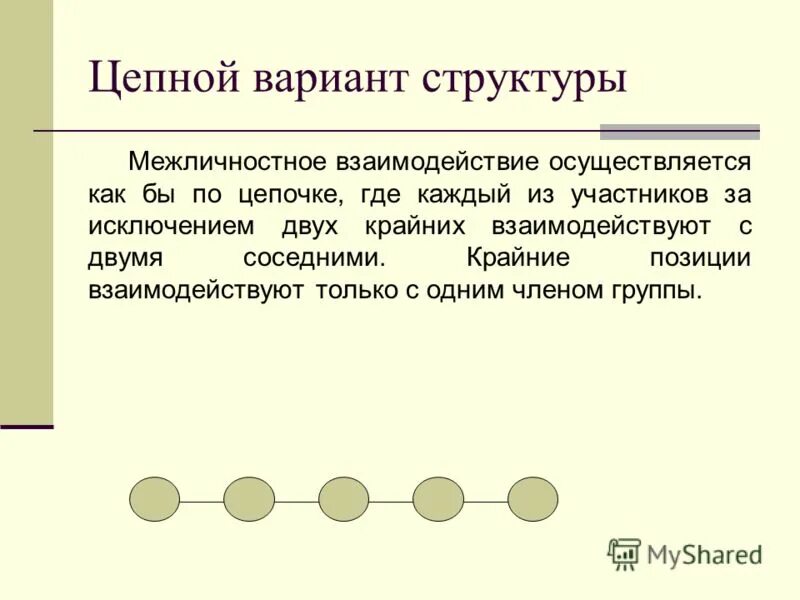 Цепной вариант структуры

Межличностное взаимодействие осуществляется как бы по цепочке, где каждый из участников за исключением двух крайних взаимодействуют с двумя соседними. Крайние позиции взаимодействуют только с одним членом группы.

MyShared